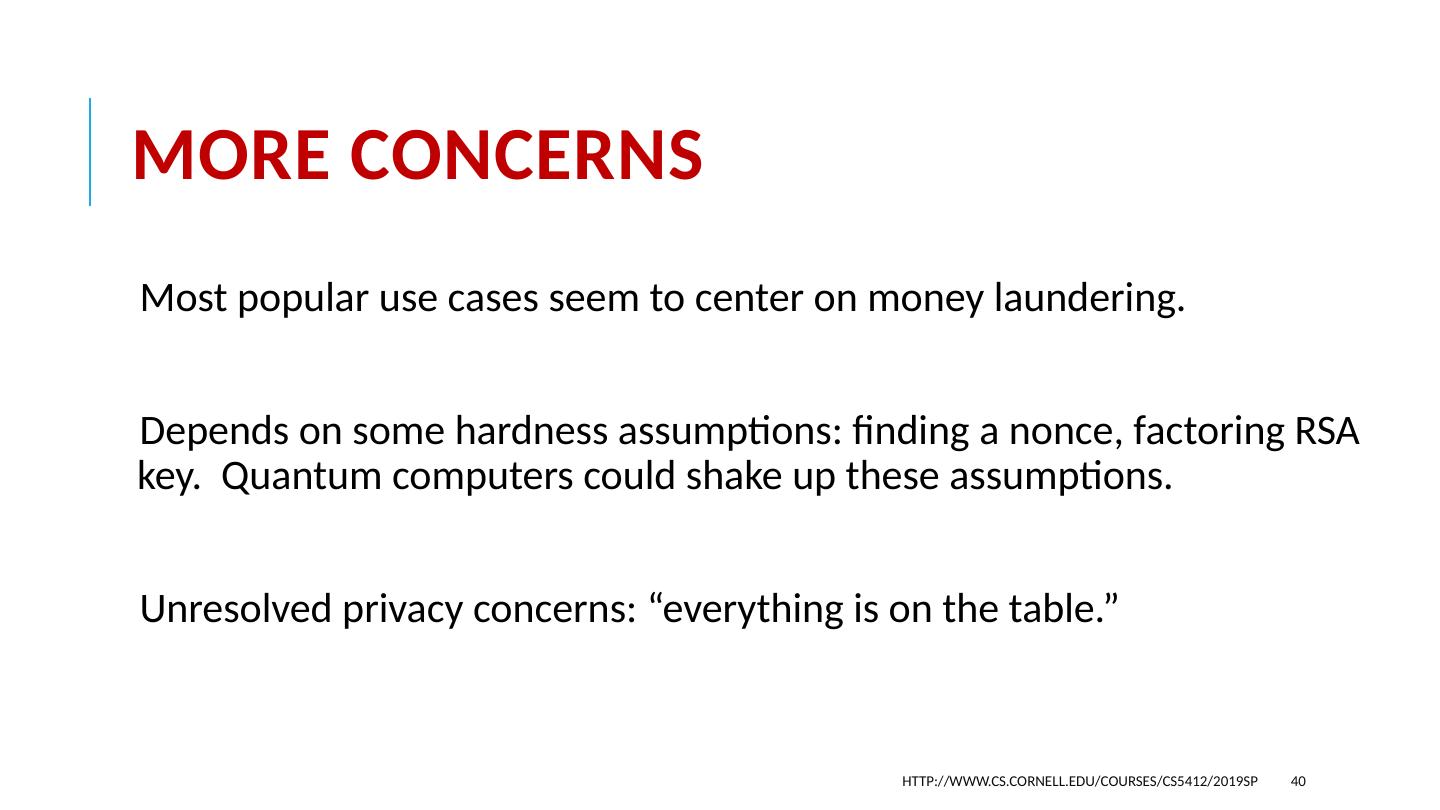 MORE CONCERNS

Most popular use cases seem to center on money laundering.

Depends on some hardness assumptions: finding a nonce, factoring RSA key. Quantum computers could shake up these assumptions.

Unresolved privacy concerns: “everything is on the table.”

HTTP://WWW.CS.CORNELL.EDU/COURSES/CS5412/2019SP 40